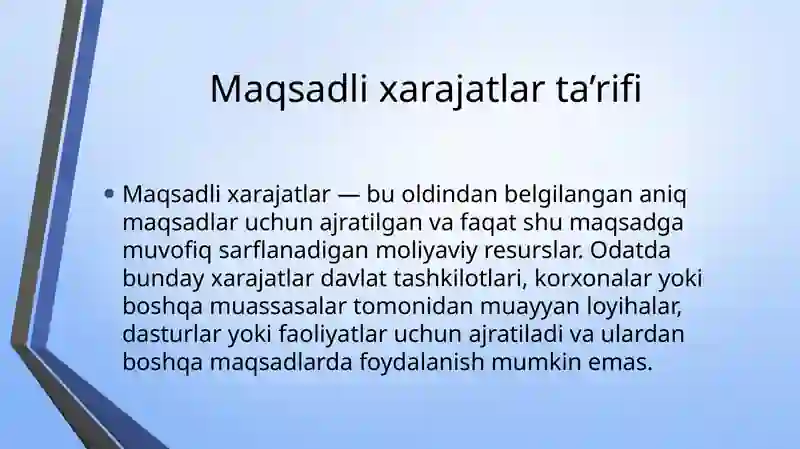 Maqsadli xarajatlar ta’rifi

• Maqsadli xarajatlar — bu oldindan belgilangan aniq maqsadlar uchun ajratilgan va faqat shu maqsadga muvofiq sarflanadigan moliyaviy resurslar. Odatda bunday xarajatlar davlat tashkilotlari, korxonalar yoki boshqa muassasalar tomonidan muayyan loyihalar, dasturlar yoki faoliyatlar uchun ajratiladi va ulardan boshqa maqsadlarda foydalanish mumkin emas.